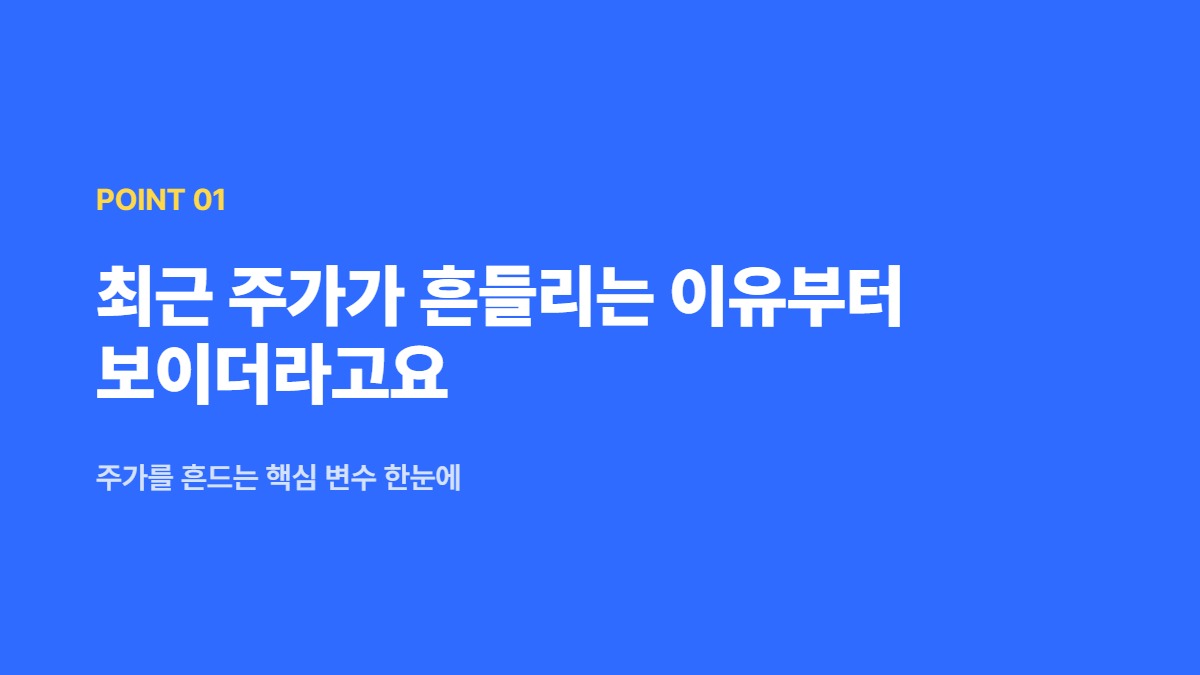 POINT 01

최근 주가가 흔들리는 이유부터 보이더라고요

주가를 흔드는 핵심 변수 한눈에